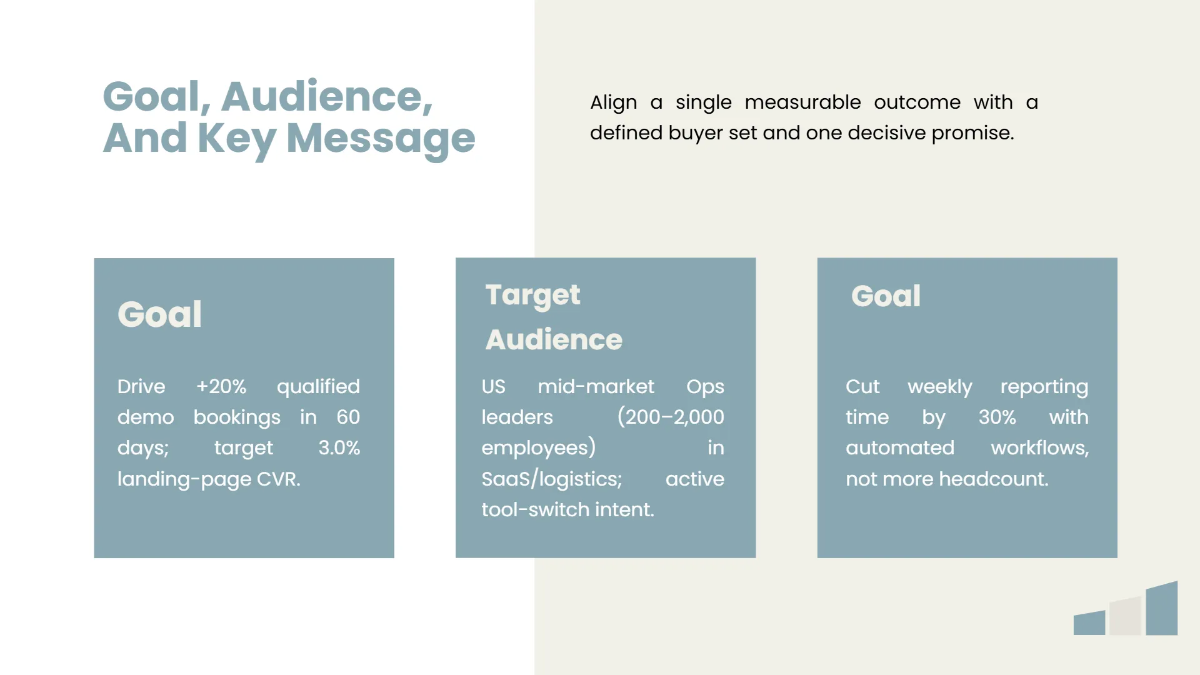 Goal, Audience, And Key Message

Align a single measurable outcome with a defined buyer set and one decisive promise.

Goal

Drive +20% qualified demo bookings in 60 days; target 3.0% landing-page CVR.

Target Audience

US mid-market Ops leaders (200–2,000 employees) in SaaS/logistics; active tool-switch intent.

Goal

Cut weekly reporting time by 30% with automated workflows, not more headcount.